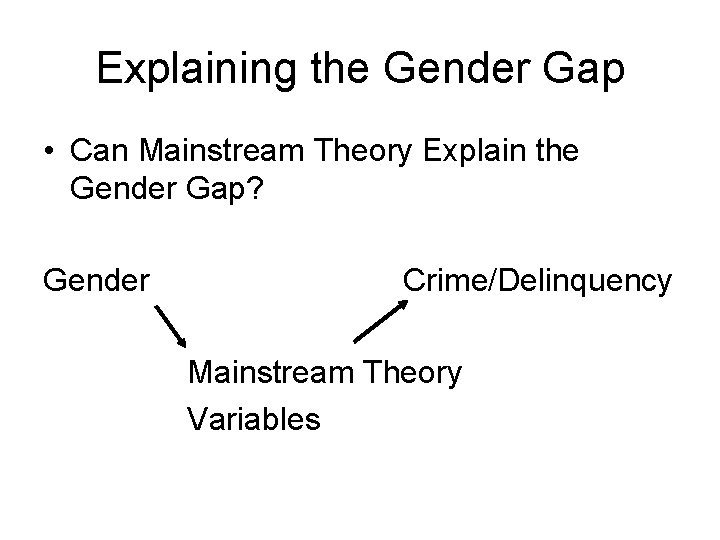 Explaining the Gender Gap

• Can Mainstream Theory Explain the Gender Gap?

Gender

Crime/Delinquency

Mainstream Theory

Variables